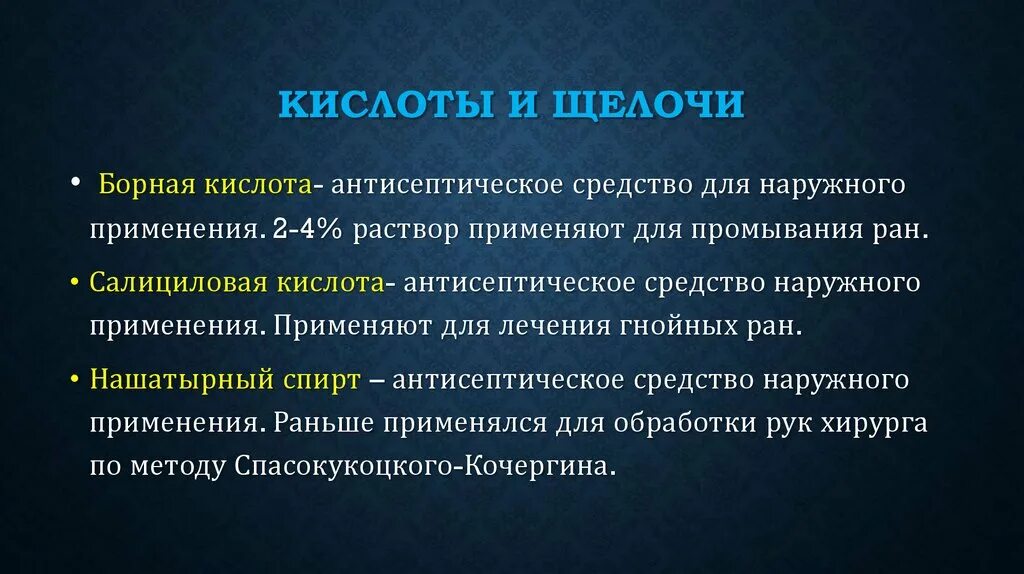 КИСЛОТЫ И ЩЕЛОЧИ

• Борная кислота- антисептическое средство для наружного применения. 2-4% раствор применяют для промывания ран.

• Салициловая кислота- антисептическое средство наружного применения. Применяют для лечения гнойных ран.

• Нашатырный спирт – антисептическое средство наружного применения. Раньше применялся для обработки рук хирурга по методу Спасокукоцкого-Кочергина.